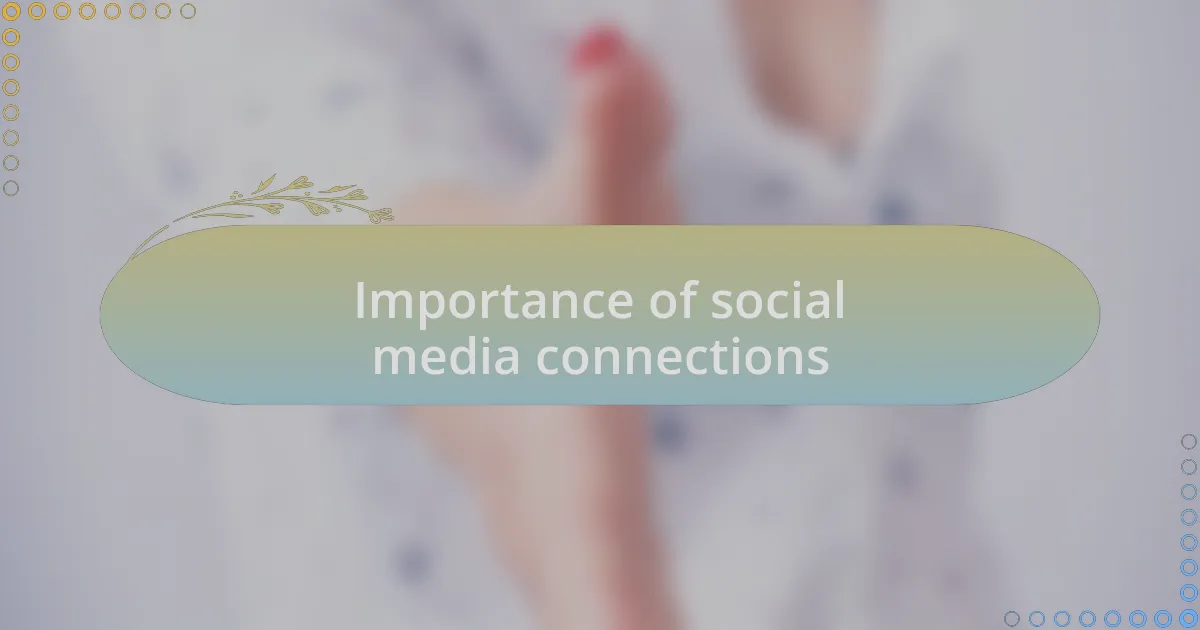 Importance of social media connections